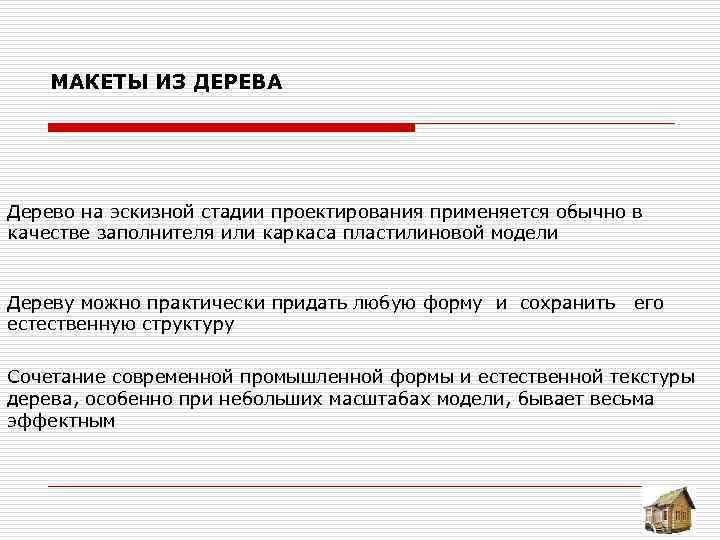 МАКЕТЫ ИЗ ДЕРЕВА

Дерево на эскизной стадии проектирования применяется обычно в качестве заполнителя или каркаса пластилиновой модели

Дереву можно практически придать любую форму и сохранить его естественную структуру

Сочетание современной промышленной формы и естественной текстуры дерева, особенно при небольших масштабах модели, бывает весьма эффектным